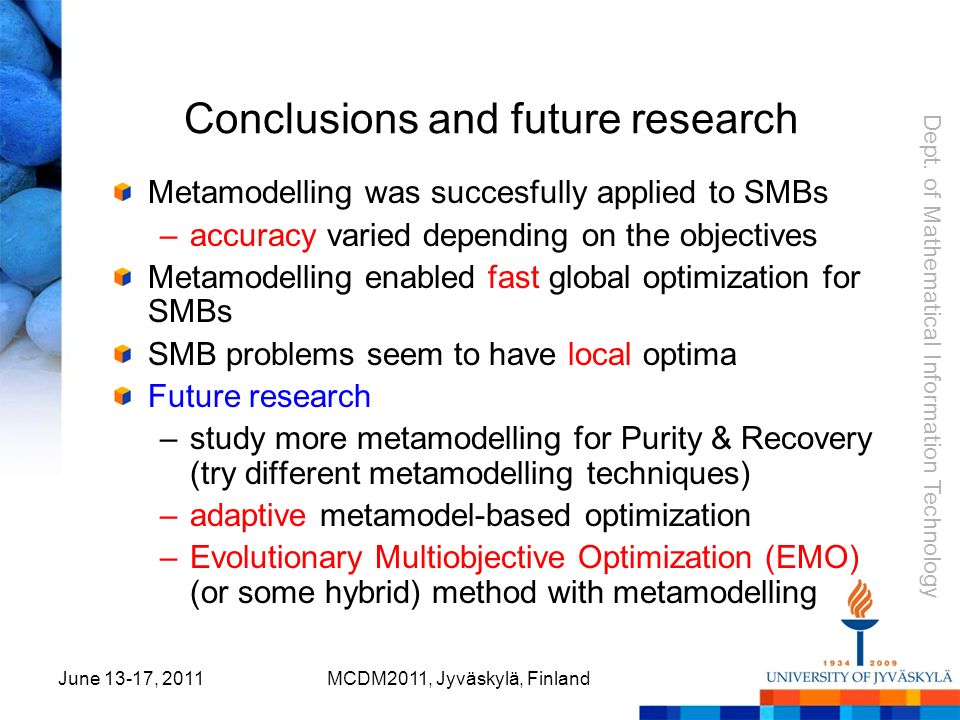 Conclusions and future research

Metamodelling was succesfully applied to SMBs

– accuracy varied depending on the objectives

Metamodelling enabled fast global optimization for SMBs

SMB problems seem to have local optima

Future research

– study more metamodelling for Purity & Recovery (try different metamodelling techniques)

– adaptive metamodel-based optimization

– Evolutionary Multiobjective Optimization (EMO) (or some hybrid) method with metamodelling

Dept. of Mathematical Information Technology

June 13-17, 2011

MCDM2011, Jyväskylä, Finland

1934 2009
UNIVERSITY OF JYVÄSKYLÄ